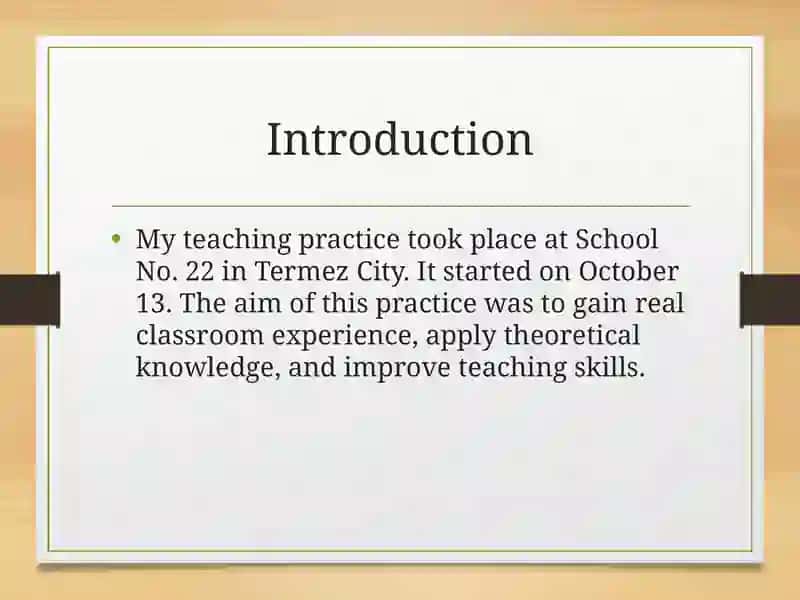 Introduction

• My teaching practice took place at School No. 22 in Termez City. It started on October 13. The aim of this practice was to gain real classroom experience, apply theoretical knowledge, and improve teaching skills.